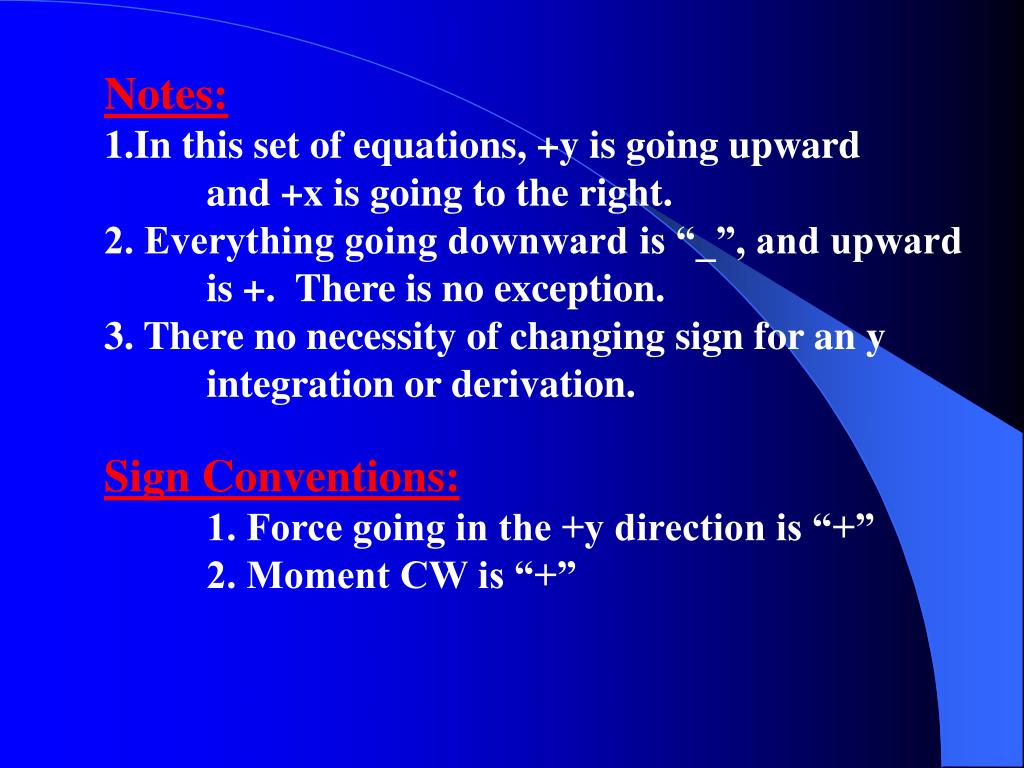 Notes:
1.In this set of equations, +y is going upward and +x is going to the right.
2. Everything going downward is “_”, and upward is +. There is no exception.
3. There no necessity of changing sign for an y integration or derivation.

Sign Conventions:
1. Force going in the +y direction is “+”
2. Moment CW is “+”